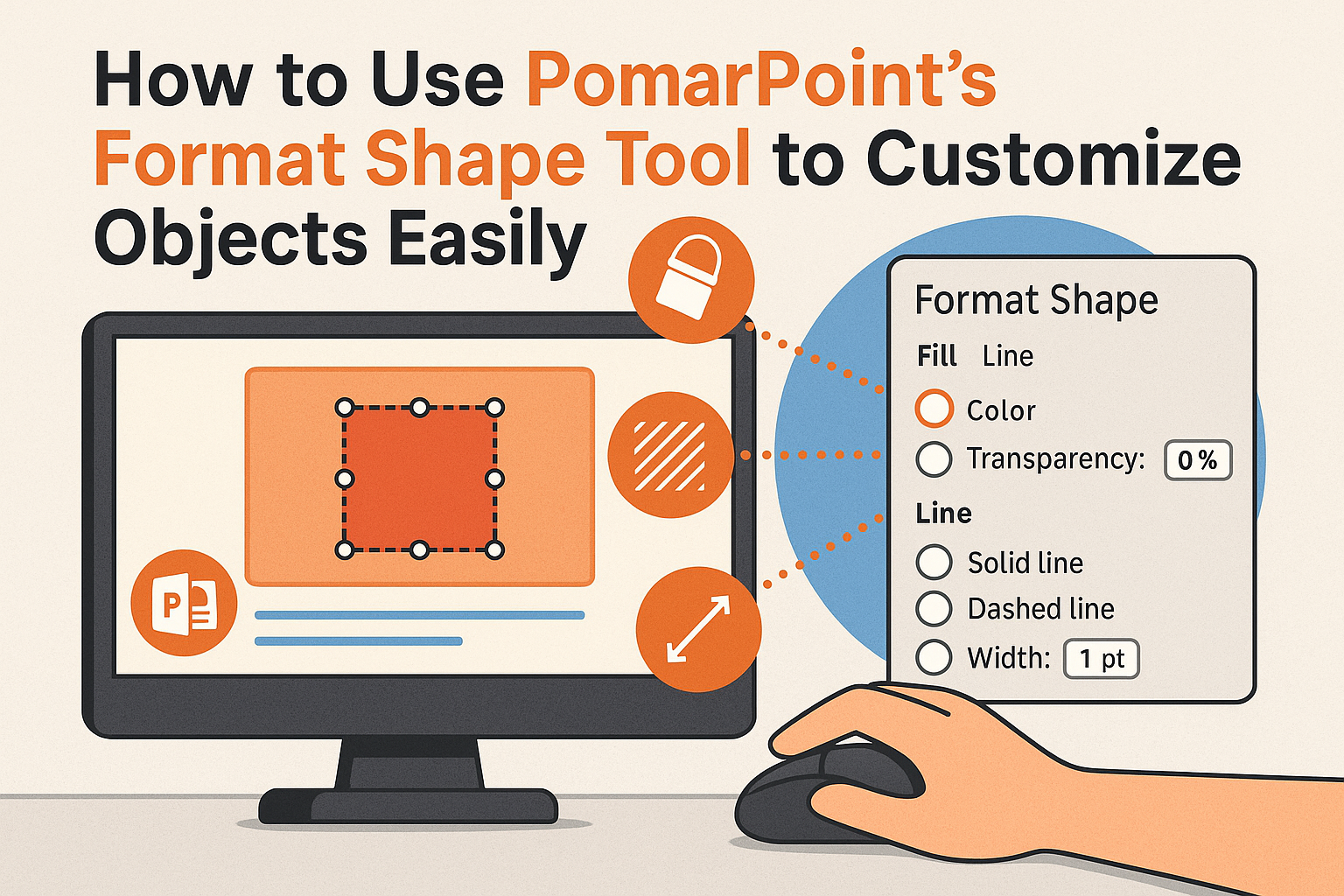 How to Use PomarPoint's Format Shape Tool to Customize Objects Easily

P

Format Shape

Fill Line

Color

Transparency: 0 %

Line

Solid line

Dashed line

Width: 1 pt